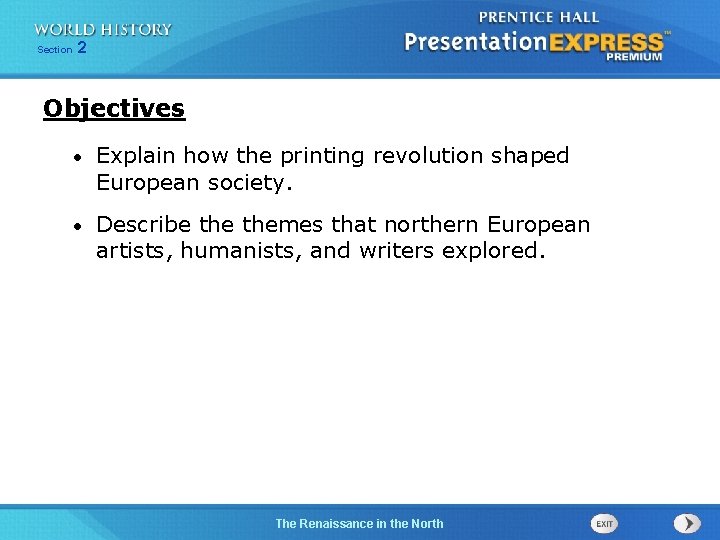 WORLD HISTORY
Section 2

PRENTICE HALL
PresentationEXPRESS™
PREMIUM

Objectives

• Explain how the printing revolution shaped European society.

• Describe the themes that northern European artists, humanists, and writers explored.

The Renaissance in the North

EXIT